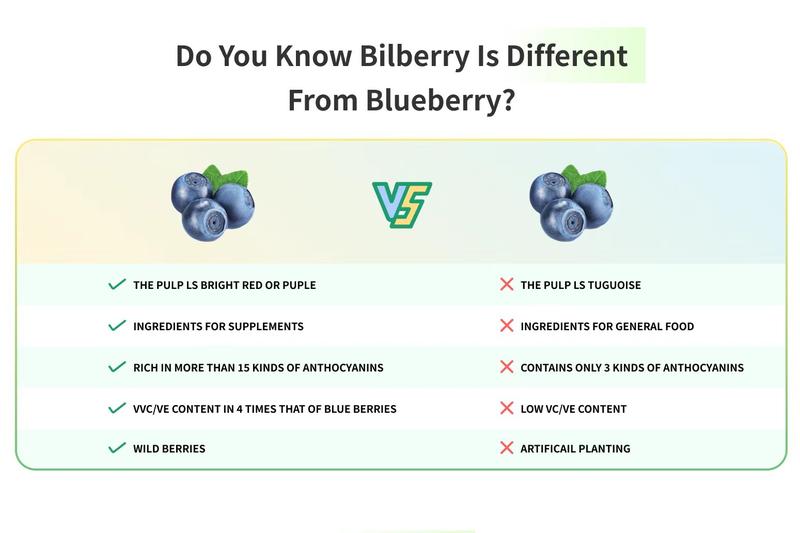 Do You Know Bilberry Is Different From Blueberry?

VS

THE PULP LS BRIGHT RED OR PUPLE

INGREDIENTS FOR SUPPLEMENTS

RICH IN MORE THAN 15 KINDS OF ANTHOCYANINS

VVC/VE CONTENT IN 4 TIMES THAT OF BLUE BERRIES

WILD BERRIES

THE PULP LS TUGUOISE

INGREDIENTS FOR GENERAL FOOD

CONTAINS ONLY 3 KINDS OF ANTHOCYANINS

LOW VC/VE CONTENT

ARTIFICAIL PLANTING